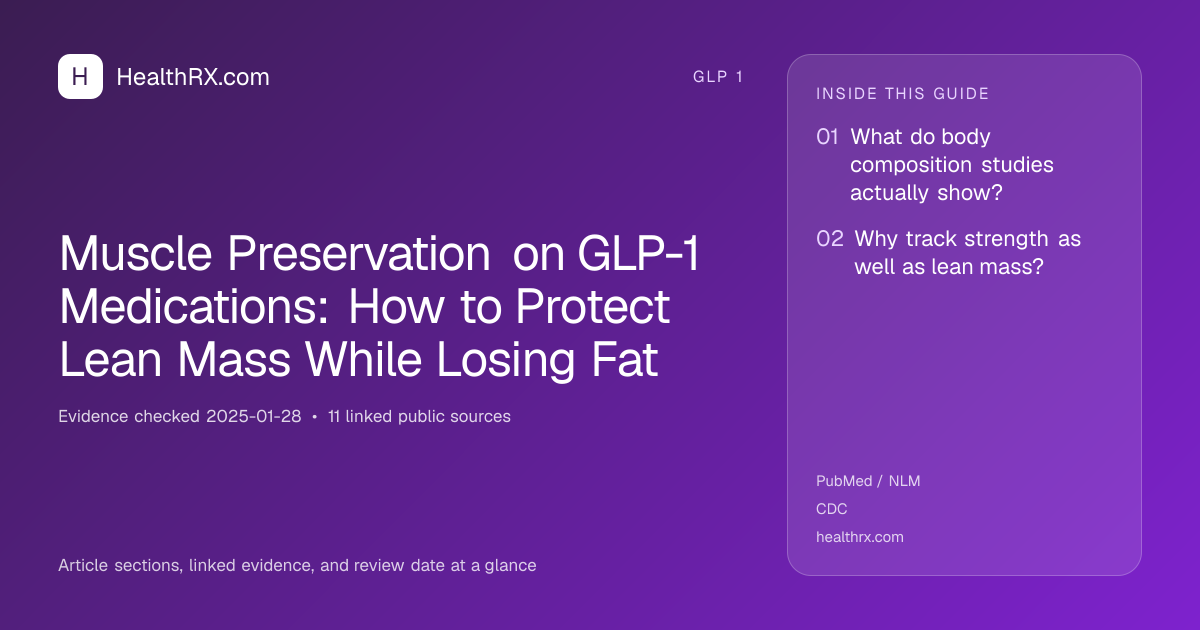 H HealthRX.com

GLP 1

Muscle Preservation on GLP-1 Medications: How to Protect Lean Mass While Losing Fat

Evidence checked 2025-01-28 • 11 linked public sources

Article sections, linked evidence, and review date at a glance

INSIDE THIS GUIDE

01 What do body composition studies actually show?

02 Why track strength as well as lean mass?

PubMed / NLM
CDC
healthrx.com